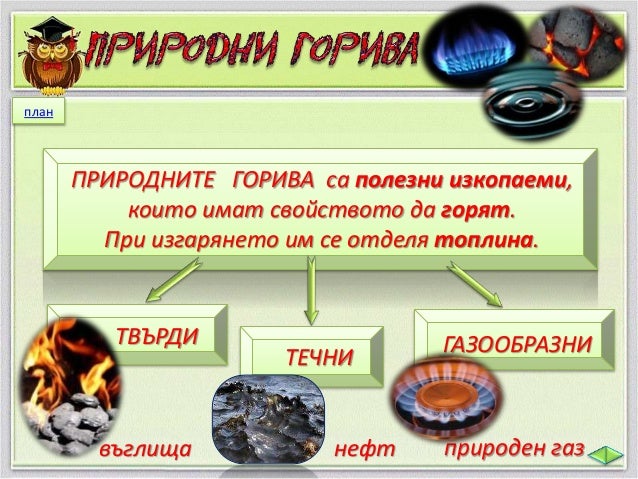 ПРИРОДНИ ГОРИВА

план

ПРИРОДНИТЕ ГОРИВА са полезни изкопаеми, които имат свойството да горят. При изгарянето им се отделя топлина.

ТВЪРДИ

ТЕЧНИ

ГАЗООБРАЗНИ

въглища

нефт

природен газ